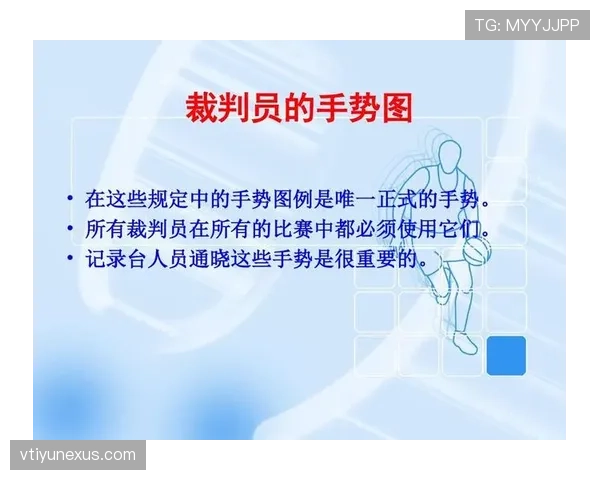 TG: MYYJJPP

裁判员的手势图

• 在这些规定中的手势图例是唯一正式的手势。
• 所有裁判员在所有的比赛中都必须使用它们。
• 记录台人员通晓这些手势是很重要的。

vtiyunexus.com